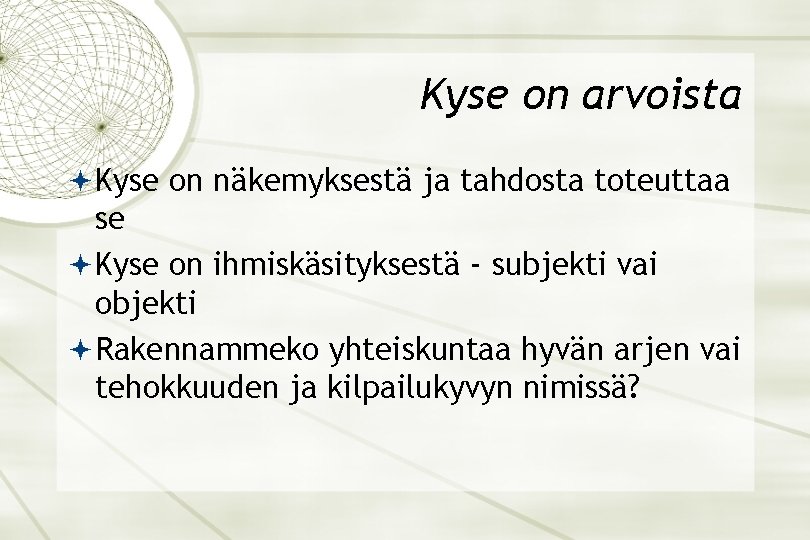 Kyse on arvoista

Kyse on näkemyksestä ja tahdosta toteuttaa se

Kyse on ihmiskäsityksestä - subjekti vai objekti

Rakennammeko yhteiskuntaa hyvän arjen vai tehokkuuden ja kilpailukyvyn nimissä?